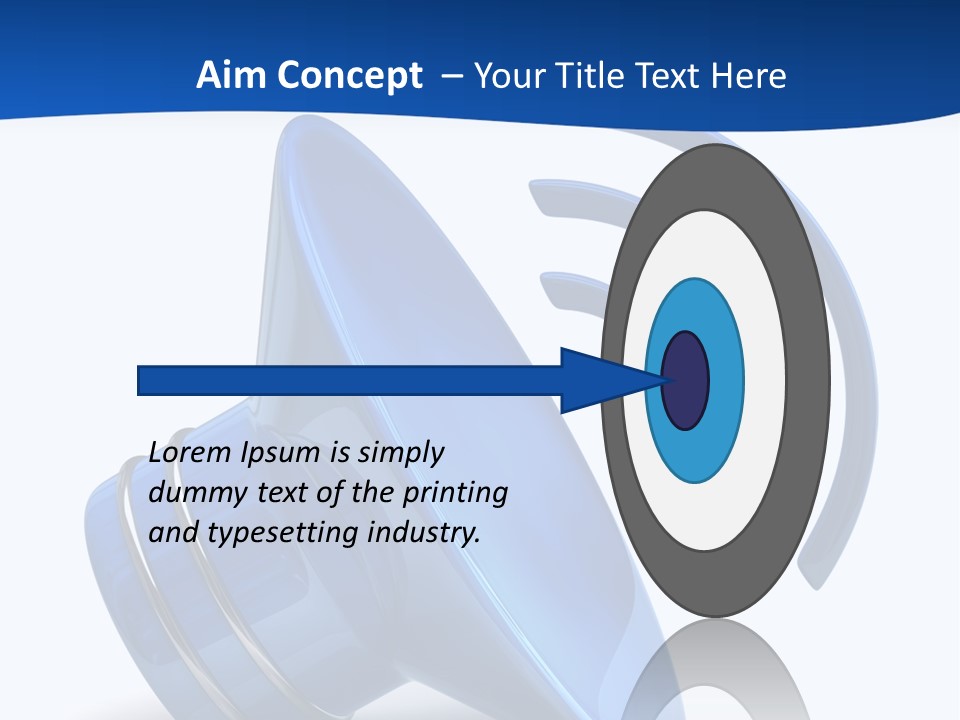 Aim Concept – Your Title Text Here

Lorem Ipsum is simply dummy text of the printing and typesetting industry.